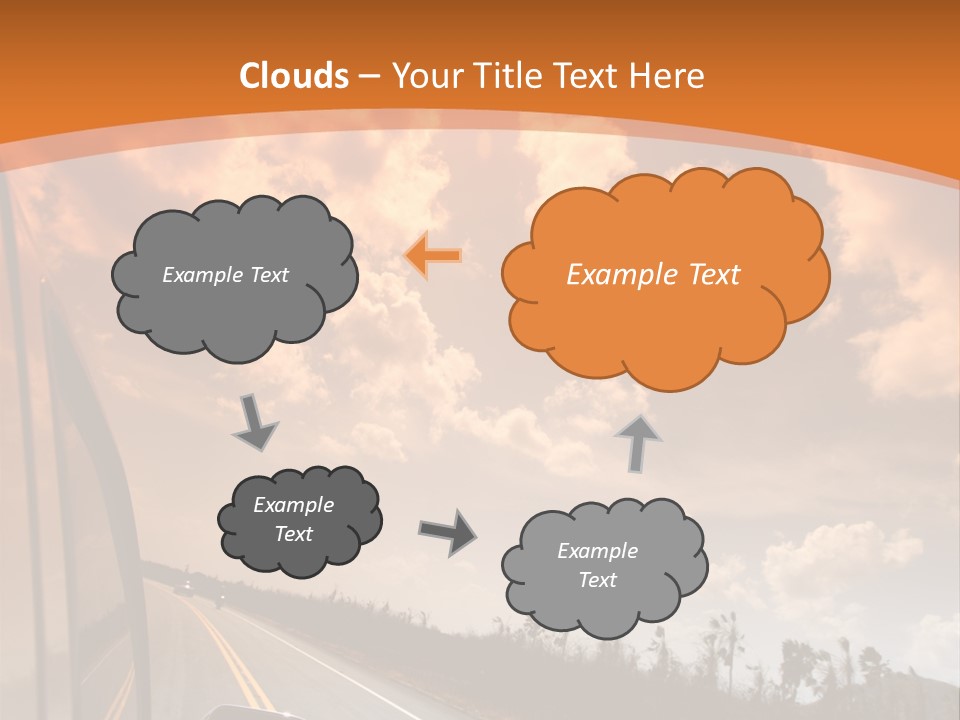 Clouds – Your Title Text Here

Example Text

Example Text

Example Text

Example Text